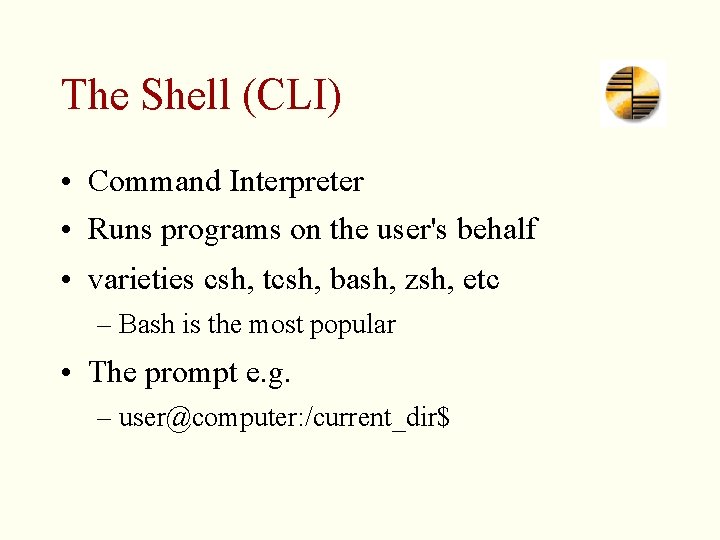 The Shell (CLI)

• Command Interpreter
• Runs programs on the user's behalf
• varieties csh, tcsh, bash, zsh, etc
– Bash is the most popular
• The prompt e.g.
– user@computer:/current_dir$